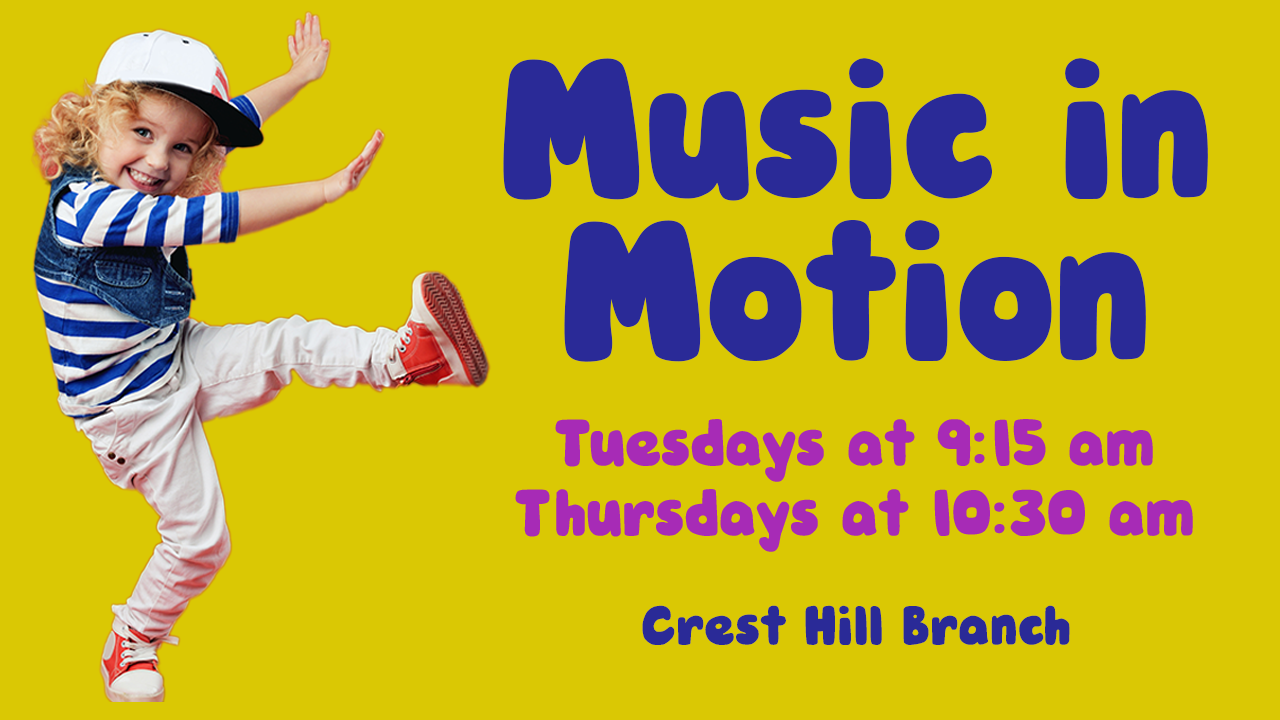 Music in Motion

Tuesdays at 9:15 am
Thursdays at 10:30 am

Crest Hill Branch